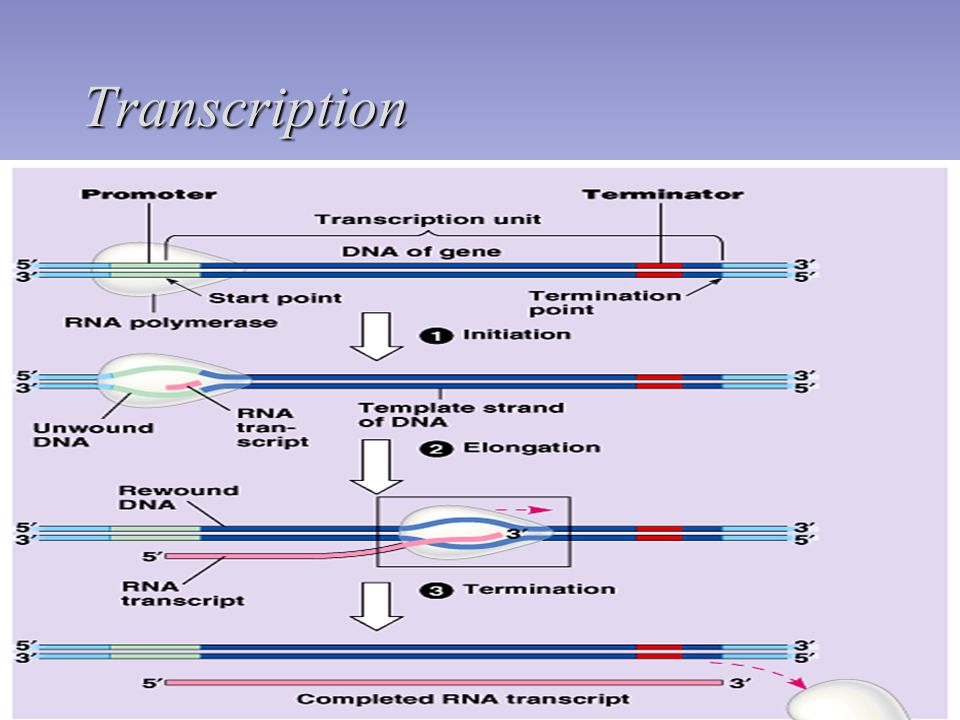 Transcription

Promoter

Terminator

Transcription unit

DNA of gene

5′
3′

3′
5′

Start point

Termination point

RNA polymerase

1 Initiation

5′
3′

3′
5′

Unwound DNA

RNA transcript

Template strand of DNA

2 Elongation

Rewound DNA

5′
3′

3′

3′
5′

5′

RNA transcript

3 Termination

5′
3′

3′
5′

5′

3′

Completed RNA transcript